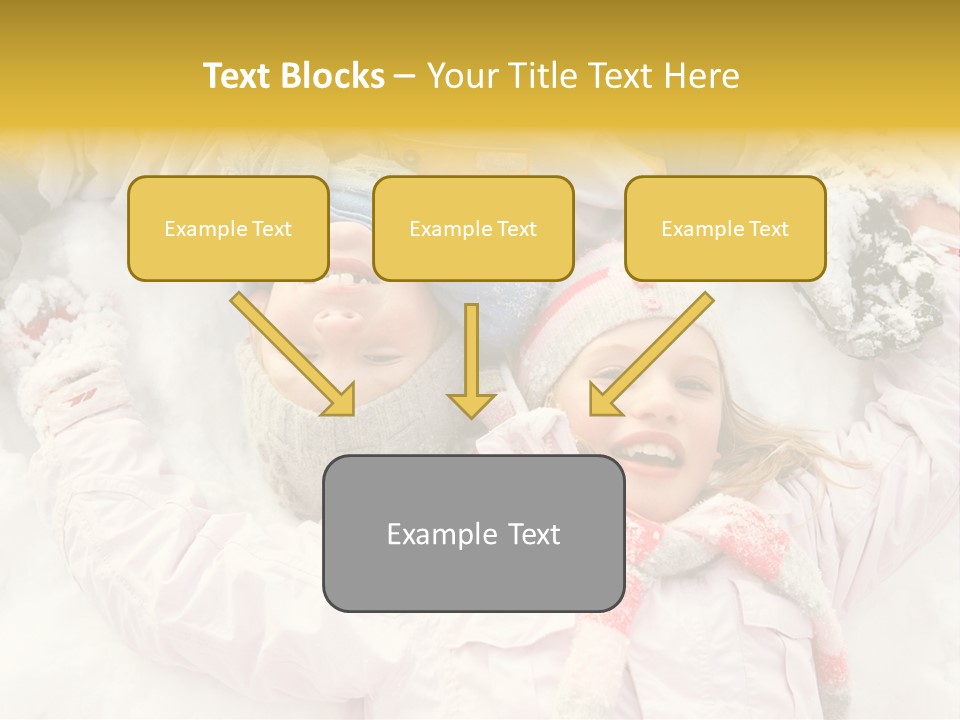 Text Blocks – Your Title Text Here

Example Text

Example Text

Example Text

Example Text